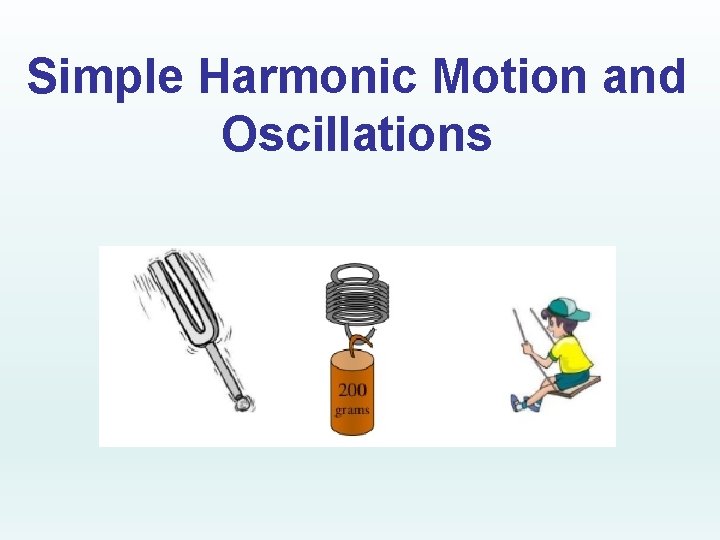 Simple Harmonic Motion and Oscillations

200 grams